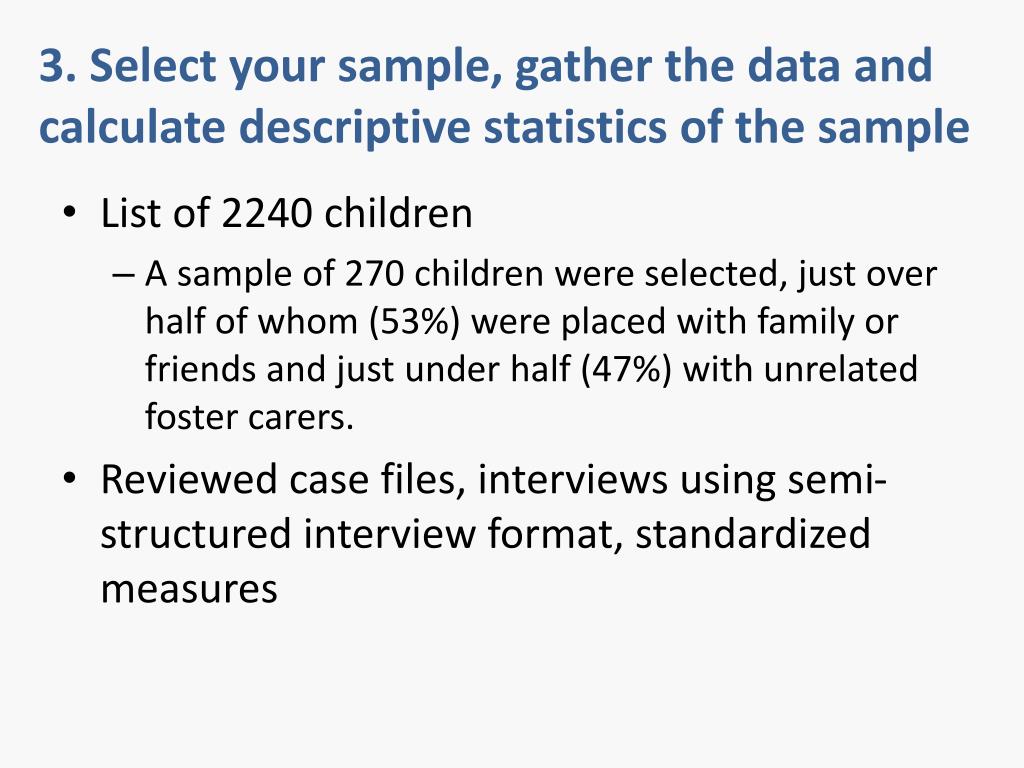 3. Select your sample, gather the data and calculate descriptive statistics of the sample

• List of 2240 children
– A sample of 270 children were selected, just over half of whom (53%) were placed with family or friends and just under half (47%) with unrelated foster carers.
• Reviewed case files, interviews using semi-structured interview format, standardized measures